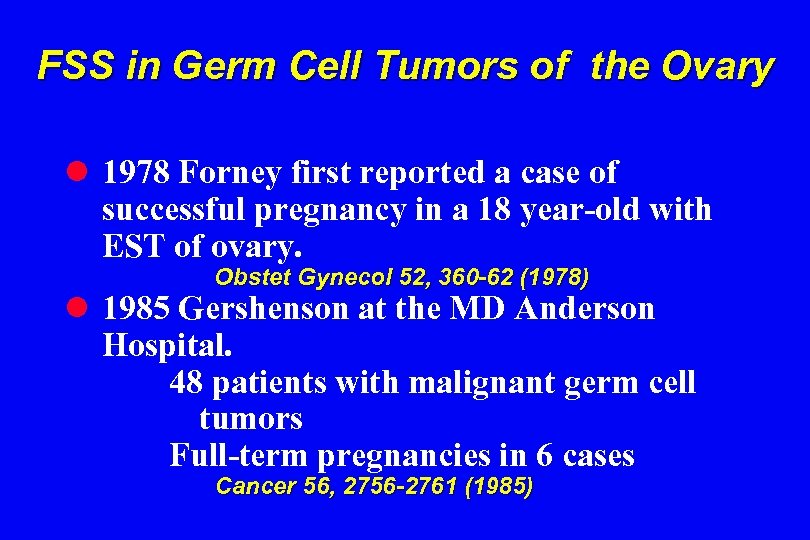 FSS in Germ Cell Tumors of the Ovary

● 1978 Forney first reported a case of successful pregnancy in a 18 year-old with EST of ovary.

Obstet Gynecol 52, 360-62 (1978)

● 1985 Gershenson at the MD Anderson Hospital.

48 patients with malignant germ cell tumors

Full-term pregnancies in 6 cases

Cancer 56, 2756-2761 (1985)